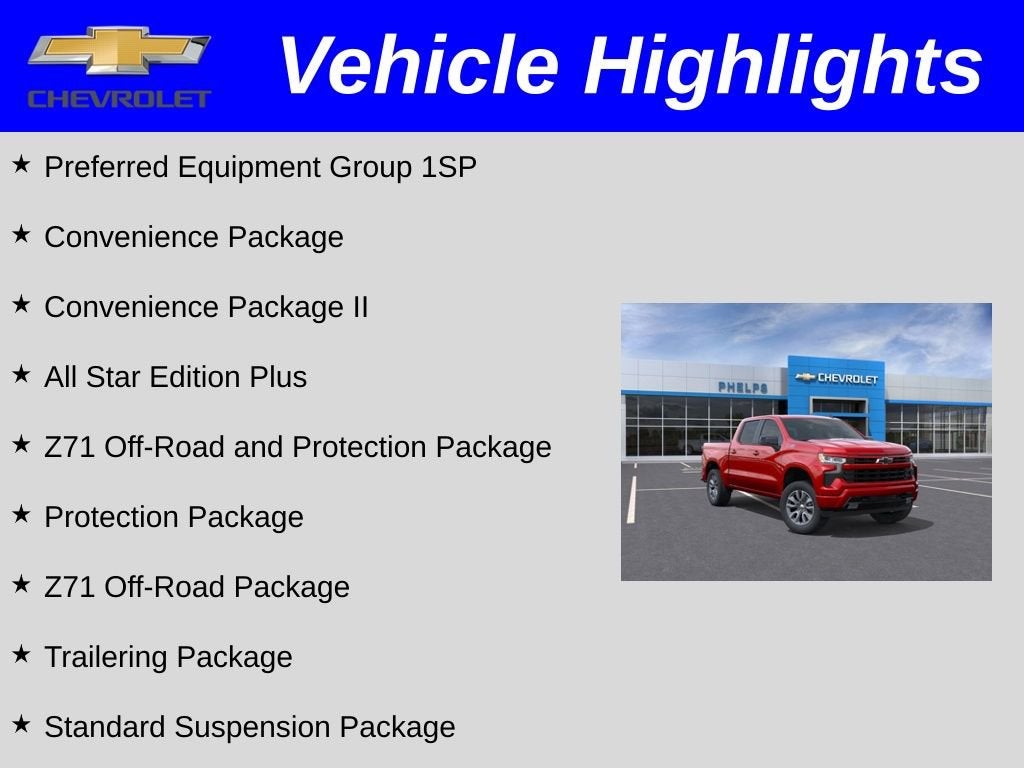 CHEVROLET

Vehicle Highlights

★ Preferred Equipment Group 1SP

★ Convenience Package

★ Convenience Package II

★ All Star Edition Plus

★ Z71 Off-Road and Protection Package

★ Protection Package

★ Z71 Off-Road Package

★ Trailering Package

★ Standard Suspension Package

PHELPS

CHEVROLET